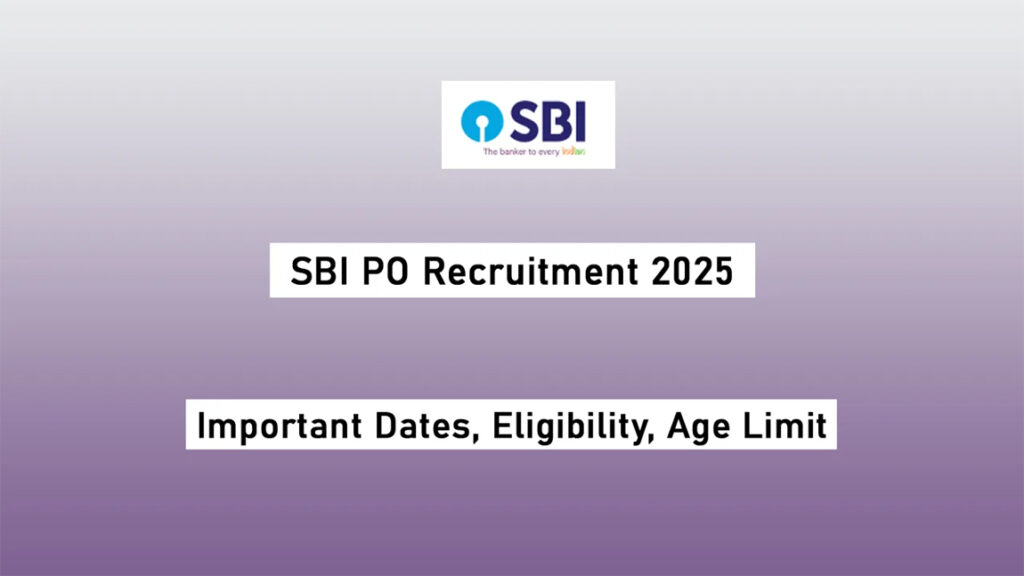 SBI
The banker to every Indian

SBI PO Recruitment 2025

Important Dates, Eligibility, Age Limit